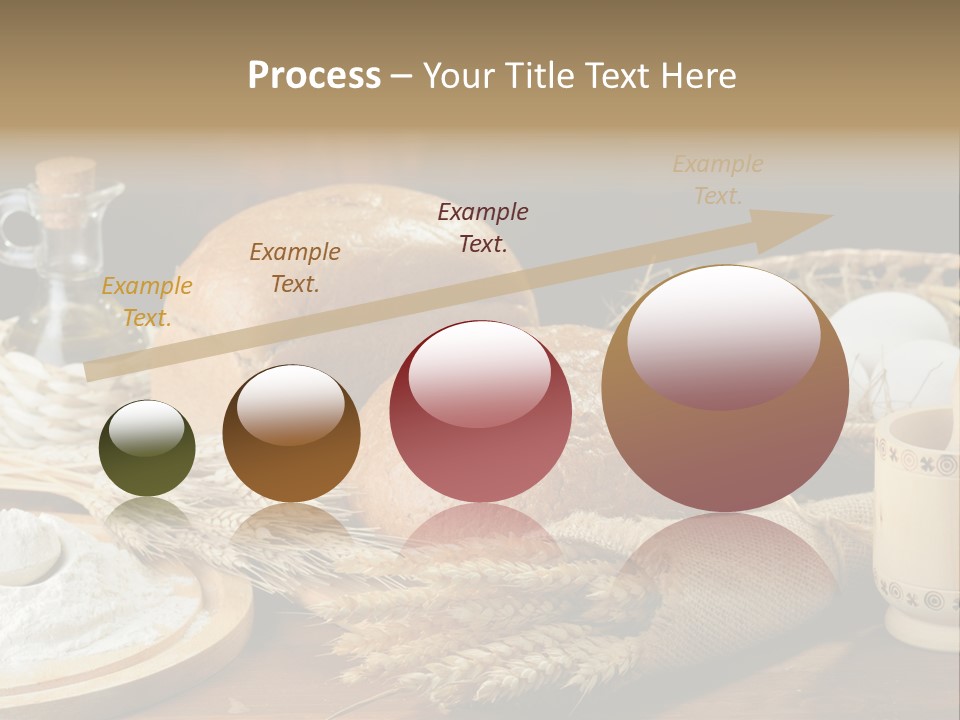 Process – Your Title Text Here

Example Text.

Example Text.

Example Text.

Example Text.